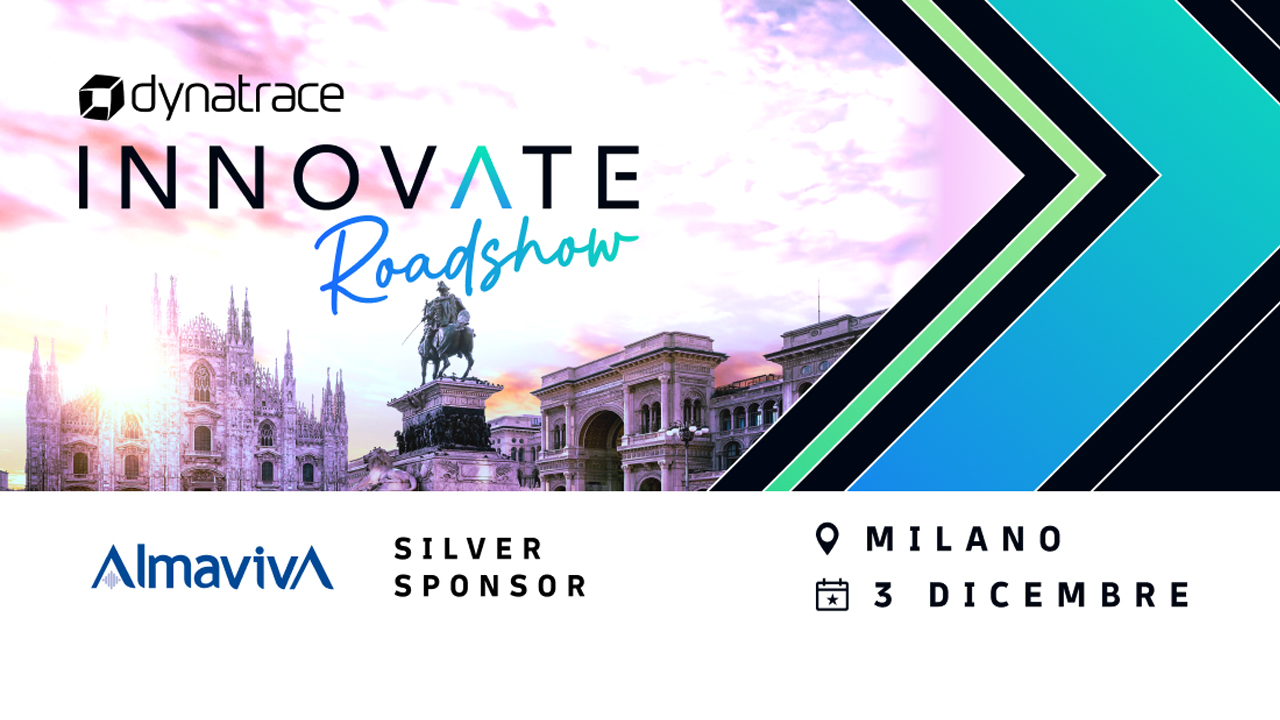 dynatrace
INNOVATE
Roadshow

AlmavivA

SILVER SPONSOR

MILANO

3 DICEMBRE